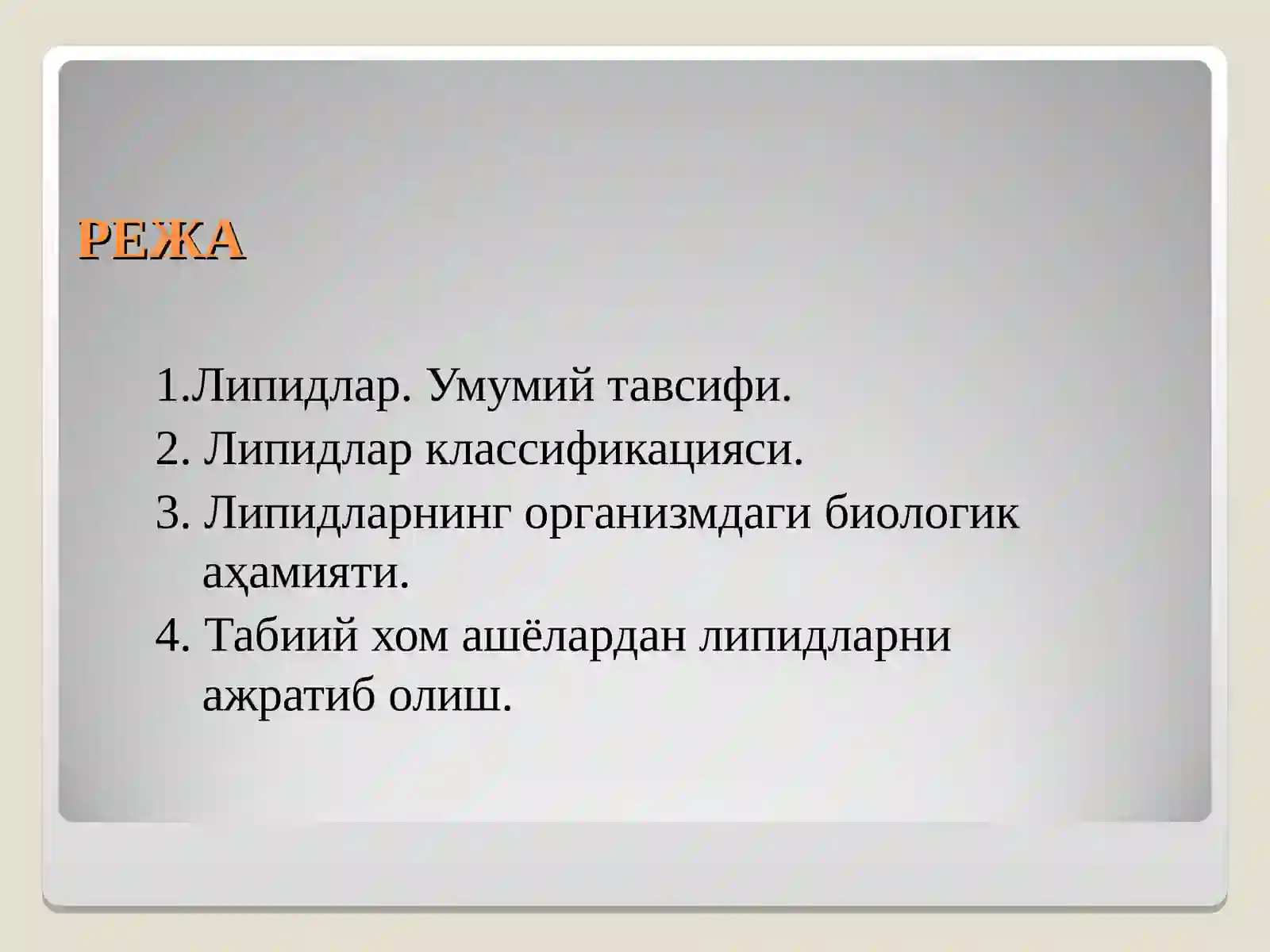 РЕЖА

1.Липидлар. Умумий тавсифи.
2. Липидлар классификацияси.
3. Липидларнинг организмдаги биологик аҳамияти.
4. Табиий хом ашёлардан липидларни ажратиб олиш.